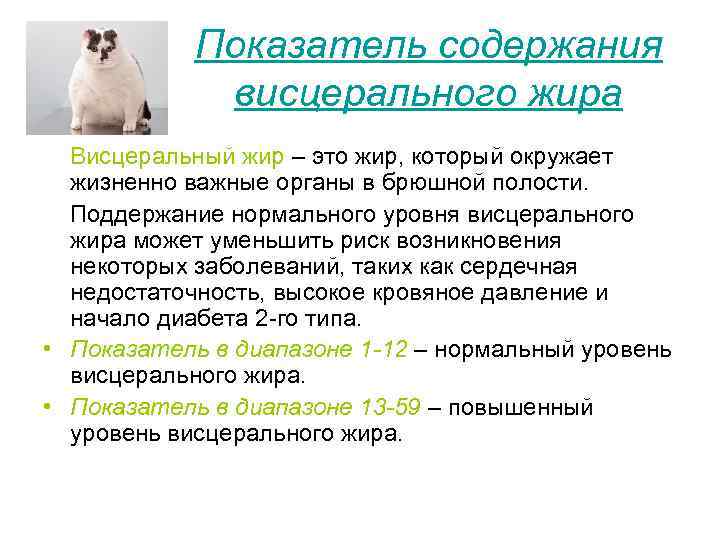 Показатель содержания висцерального жира

Висцеральный жир – это жир, который окружает жизненно важные органы в брюшной полости.

Поддержание нормального уровня висцерального жира может уменьшить риск возникновения некоторых заболеваний, таких как сердечная недостаточность, высокое кровяное давление и начало диабета 2-го типа.

• Показатель в диапазоне 1-12 – нормальный уровень висцерального жира.

• Показатель в диапазоне 13-59 – повышенный уровень висцерального жира.